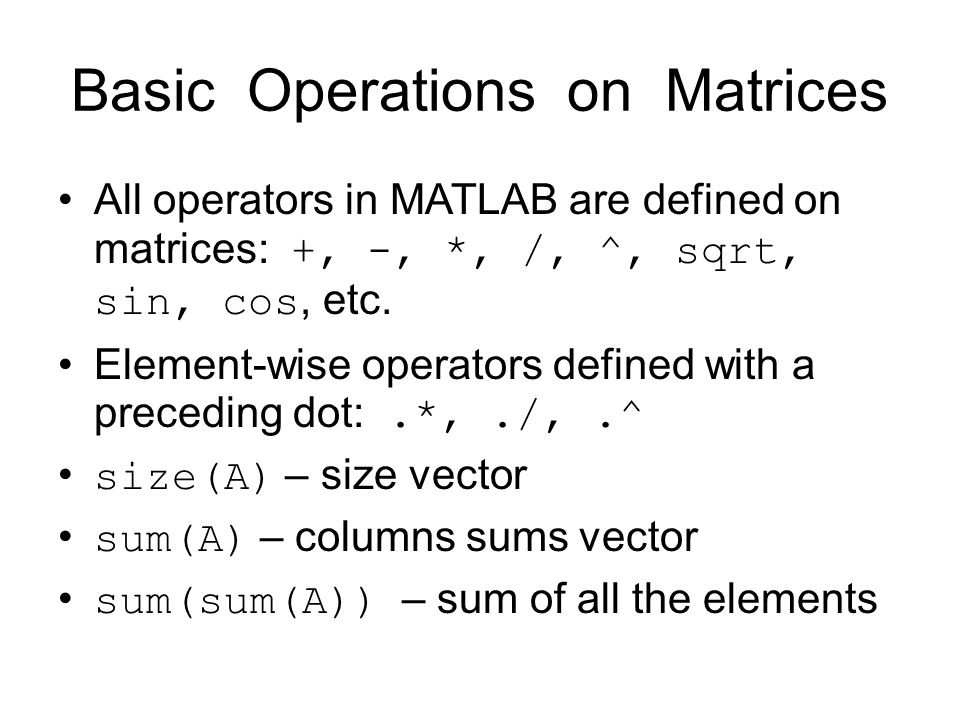 Basic Operations on Matrices

• All operators in MATLAB are defined on matrices: +, -, *, /, ^, sqrt, sin, cos, etc.

• Element-wise operators defined with a preceding dot: .*, ./, .^

• size(A) – size vector

• sum(A) – columns sums vector

• sum(sum(A)) – sum of all the elements